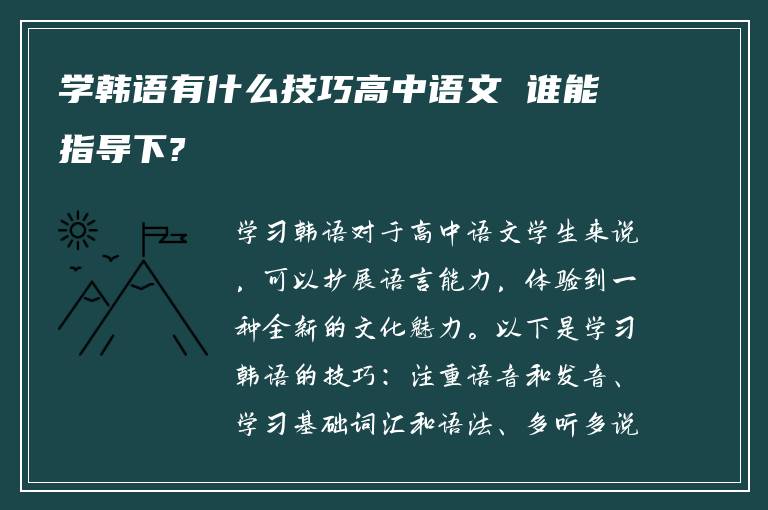 学韩语有什么技巧高中语文 谁能指导下?

学习韩语对于高中语文学生来说，可以扩展语言能力，体验到一种全新的文化魅力。以下是学习韩语的技巧：注重语音和发音、学习基础词汇和语法、多听多说